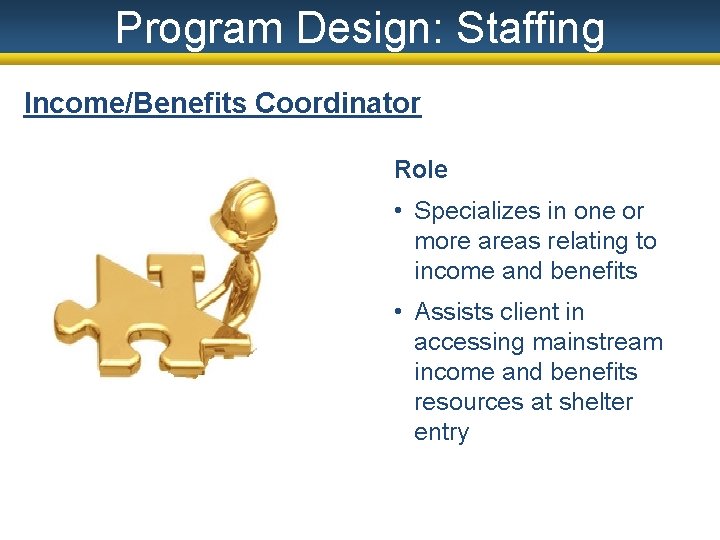 Program Design: Staffing

Income/Benefits Coordinator

Role

• Specializes in one or more areas relating to income and benefits

• Assists client in accessing mainstream income and benefits resources at shelter entry